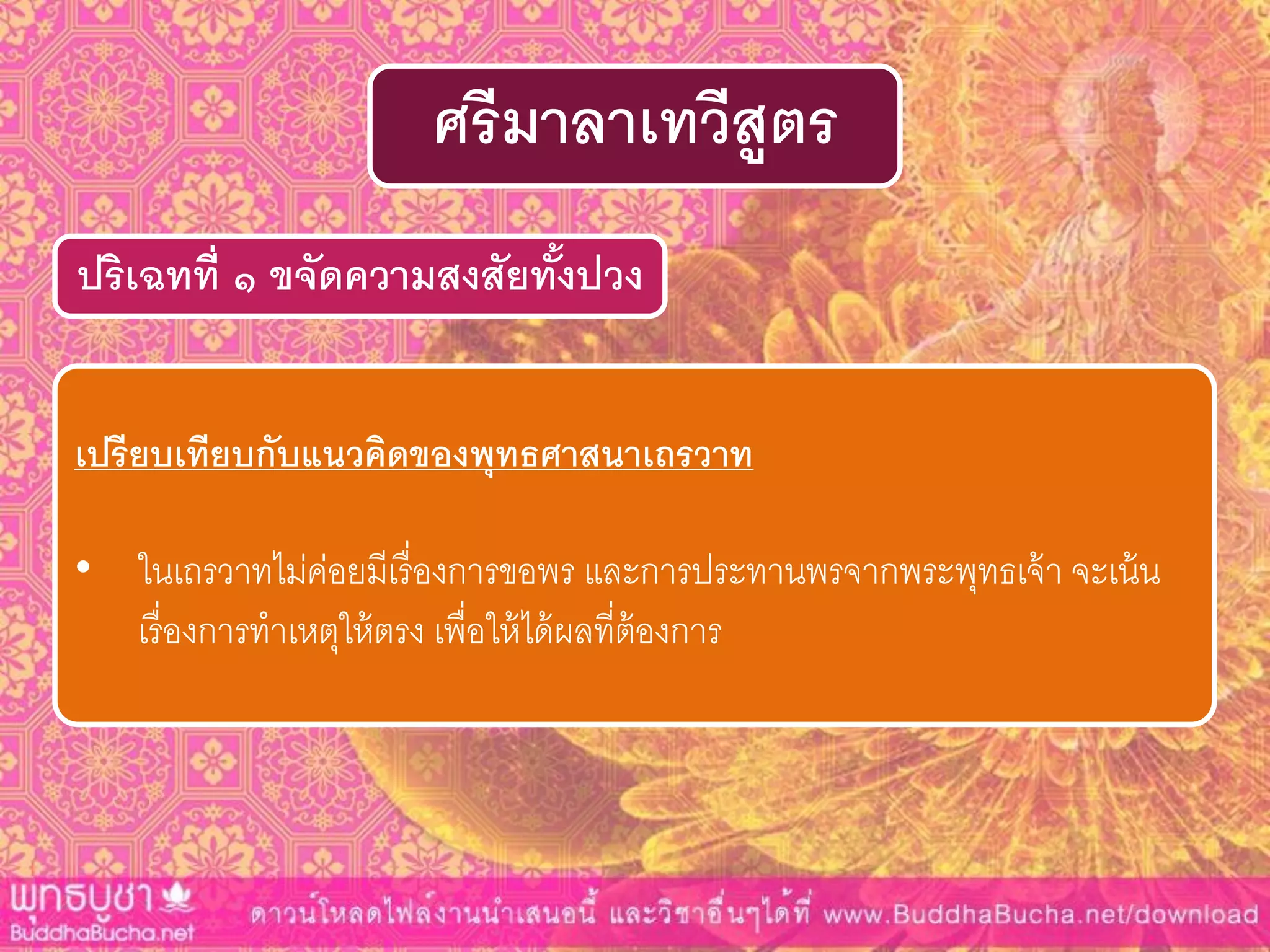 ศรีมาลาเทวีสูตร

ปริเฉทที่ ๑ ขจัดความสงสัยทั้งปวง

เปรียบเทียบกับแนวคิดของพุทธศาสนาเถรวาท

• ในเถรวาทไม่ค่อยมีเรื่องการขอพร และการประทานพรจากพระพุทธเจ้า จะเน้นเรื่องการทำเหตุให้ตรง เพื่อให้ได้ผลที่ต้องการ

พุทธบูชา BuddhaBucha.net

ดาวน์โหลดไฟล์งานนำเสนอนี้ และวิชาอื่นๆได้ที่ www.BuddhaBucha.net/download